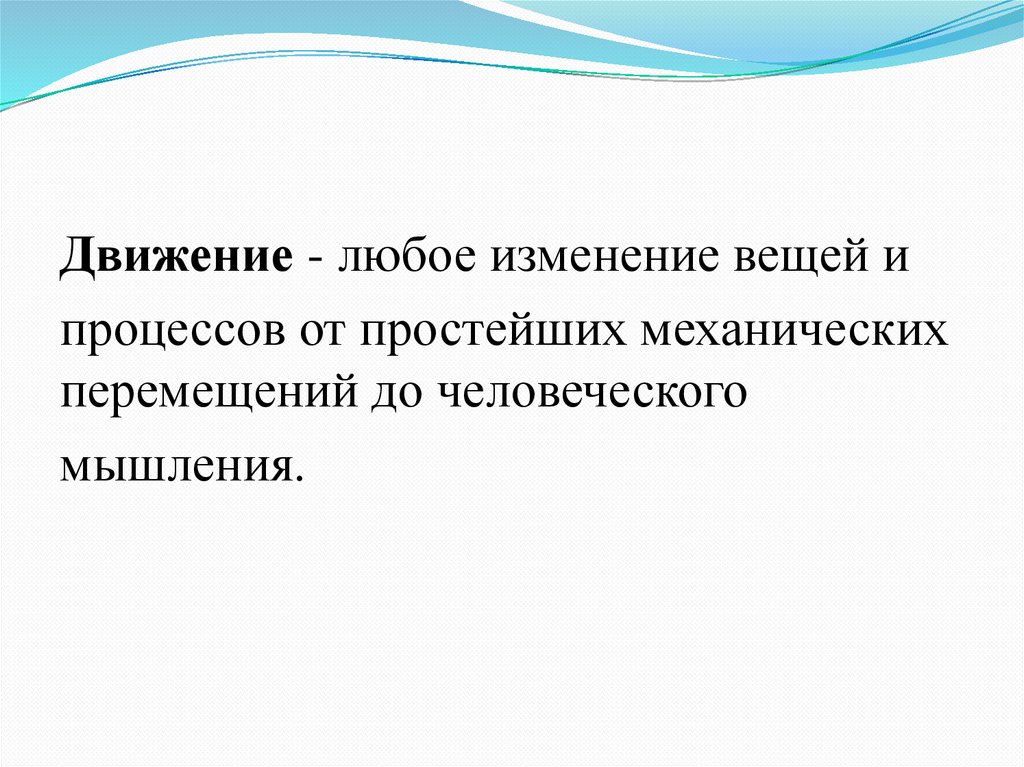 Движение - любое изменение вещей и процессов от простейших механических перемещений до человеческого мышления.